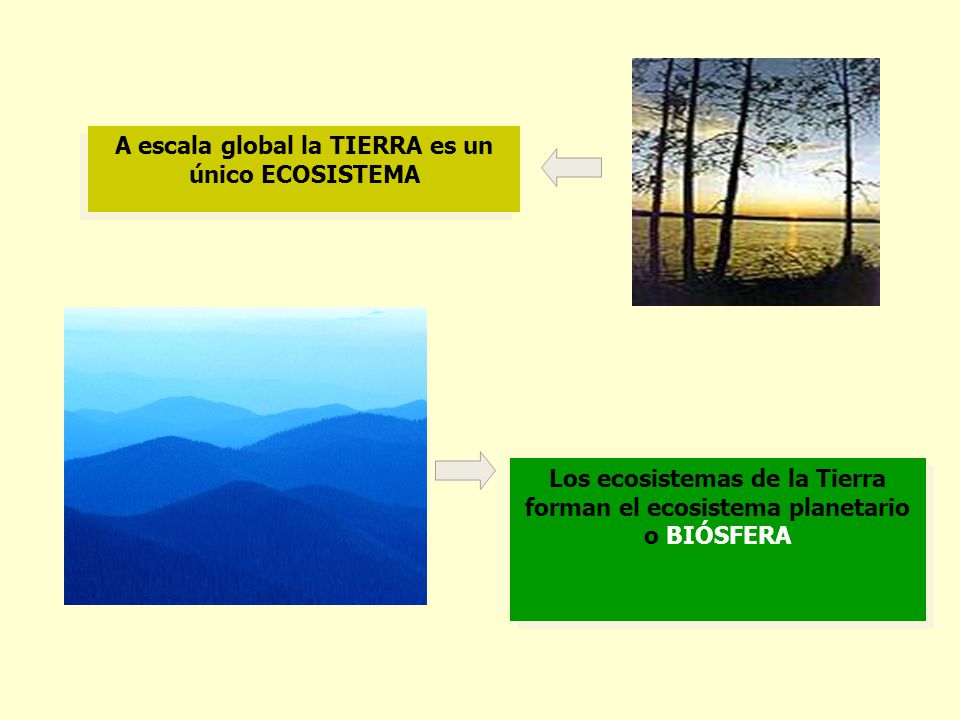 A escala global la TIERRA es un único ECOSISTEMA

Los ecosistemas de la Tierra forman el ecosistema planetario o BIÓSFERA